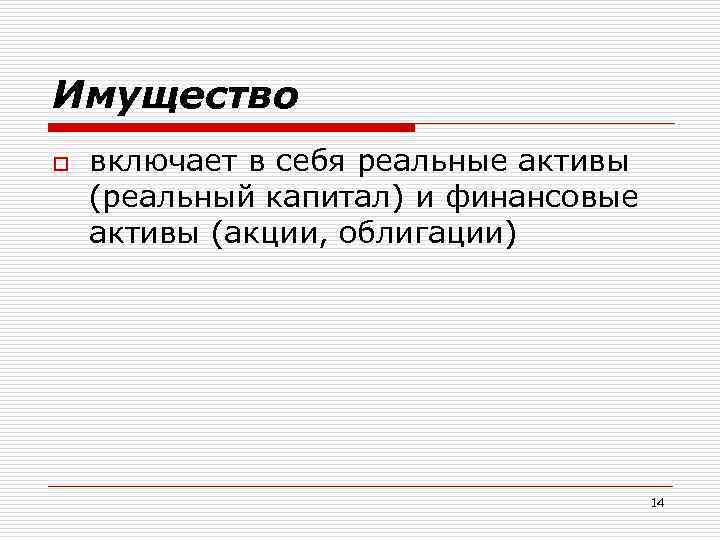 Имущество

включает в себя реальные активы (реальный капитал) и финансовые активы (акции, облигации)

14